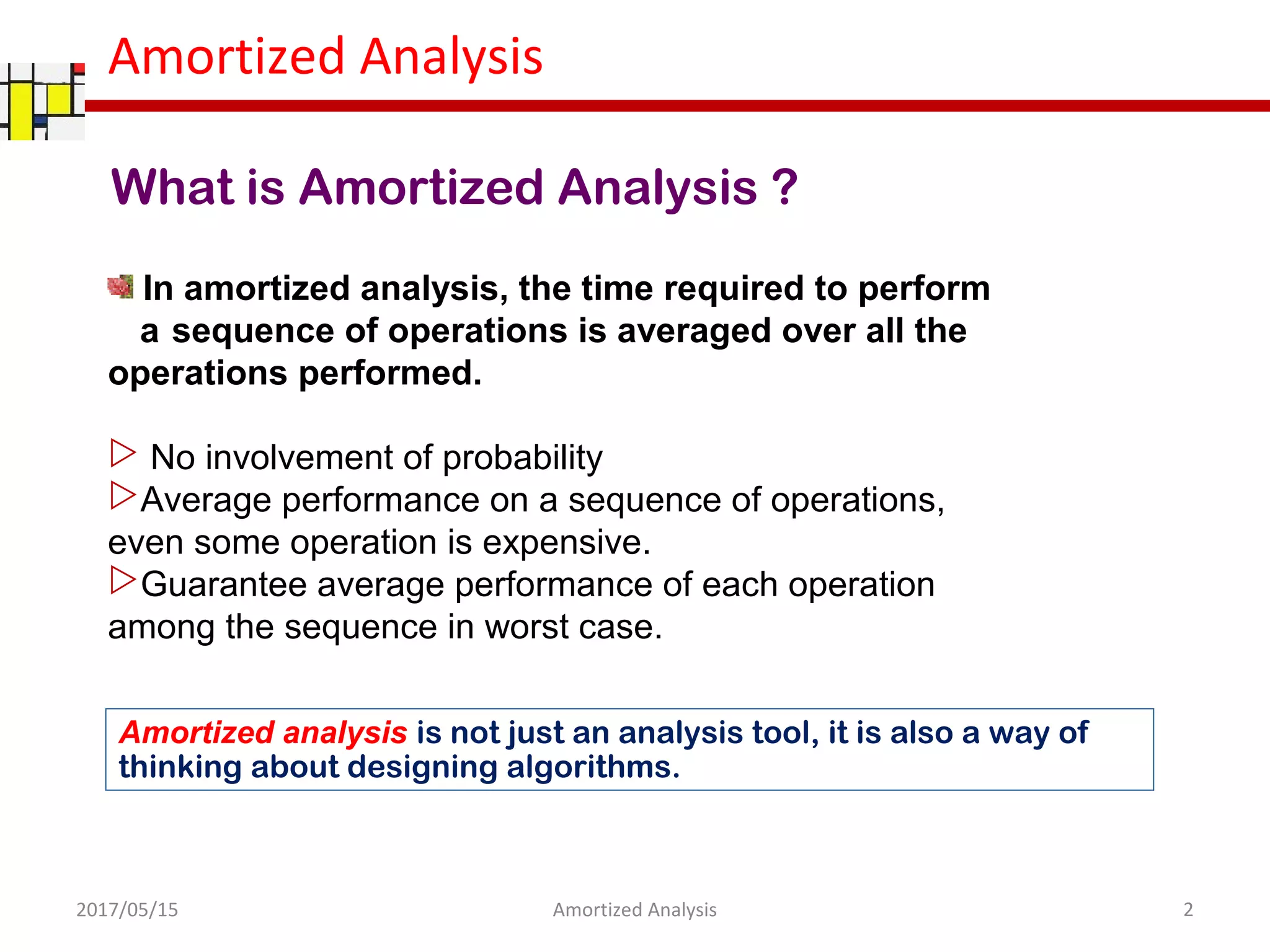 Amortized Analysis

What is Amortized Analysis ?

In amortized analysis, the time required to perform a sequence of operations is averaged over all the operations performed.

▷ No involvement of probability
▷Average performance on a sequence of operations, even some operation is expensive.
▷Guarantee average performance of each operation among the sequence in worst case.

Amortized analysis is not just an analysis tool, it is also a way of thinking about designing algorithms.

2017/05/15
Amortized Analysis
2